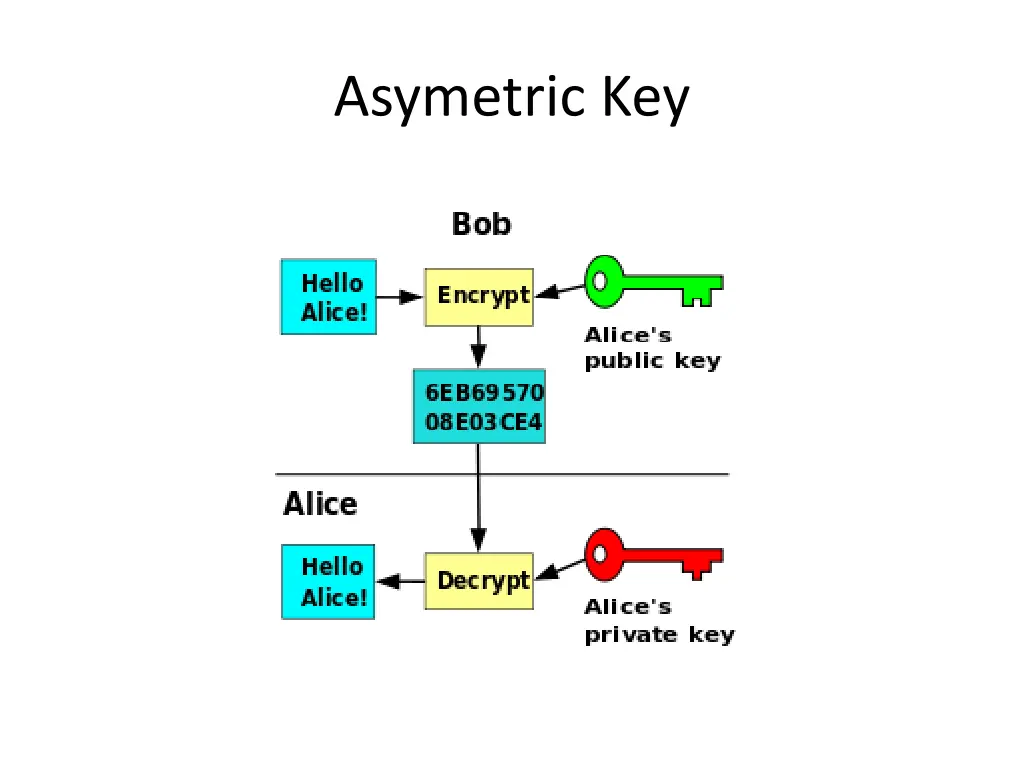 Asymetric Key

Bob

Hello Alice!

Encrypt

Alice's public key

6EB69570
08E03CE4

Alice

Hello Alice!

Decrypt

Alice's private key